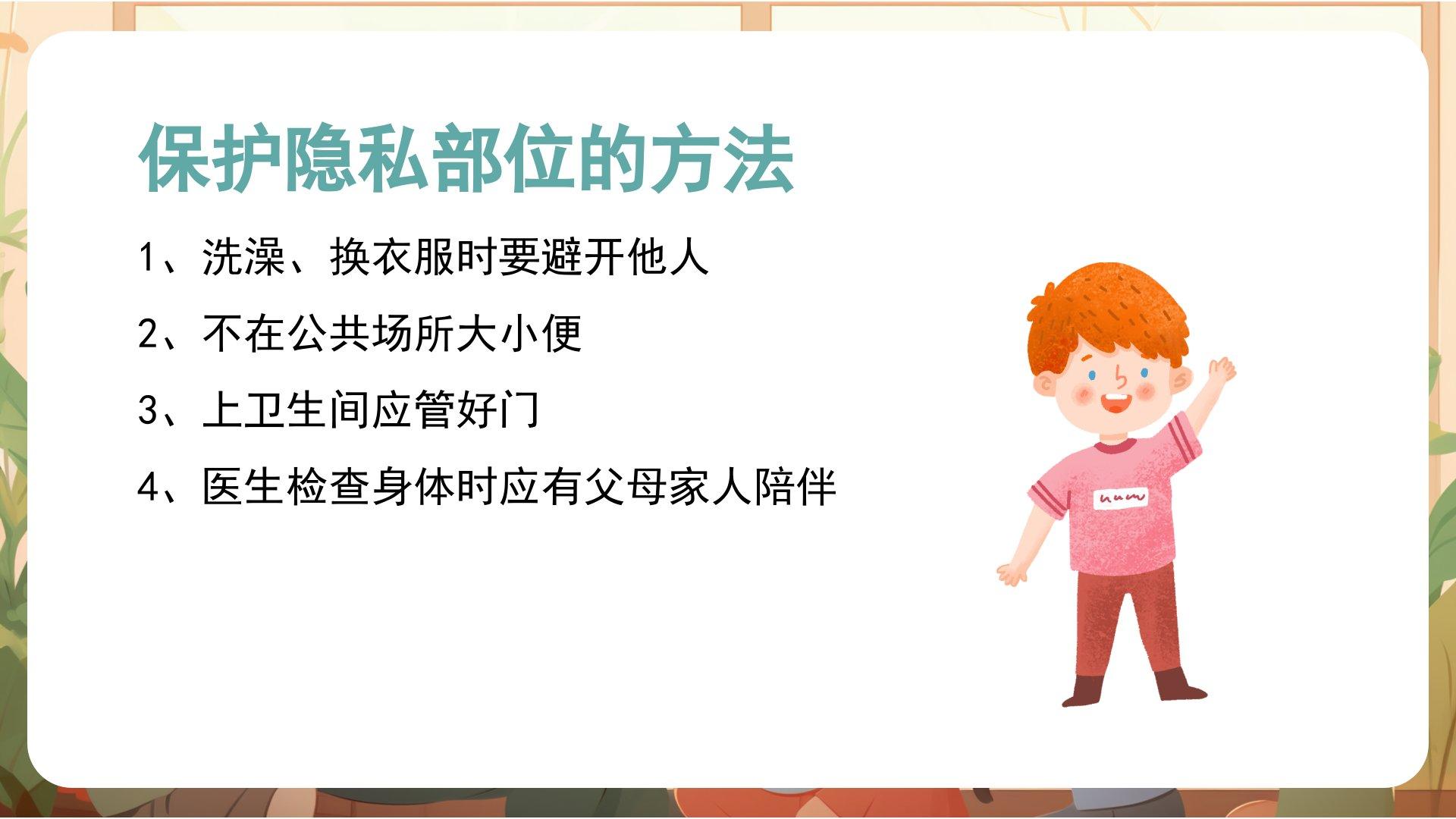 保护隐私部位的方法

1、洗澡、换衣服时要避开他人

2、不在公共场所大小便

3、上卫生间应管好门

4、医生检查身体时应有父母家人陪伴